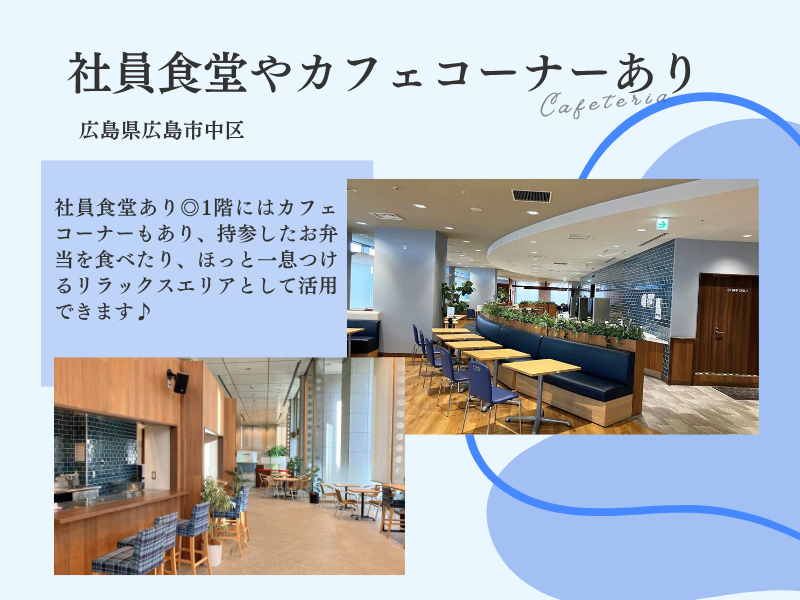 社員食堂やカフェコーナーあり

Cafeteria

広島県広島市中区

社員食堂あり◎1階にはカフェコーナーもあり、持参したお弁当を食べたり、ほっと一息つけるリラックスエリアとして活用できます♪